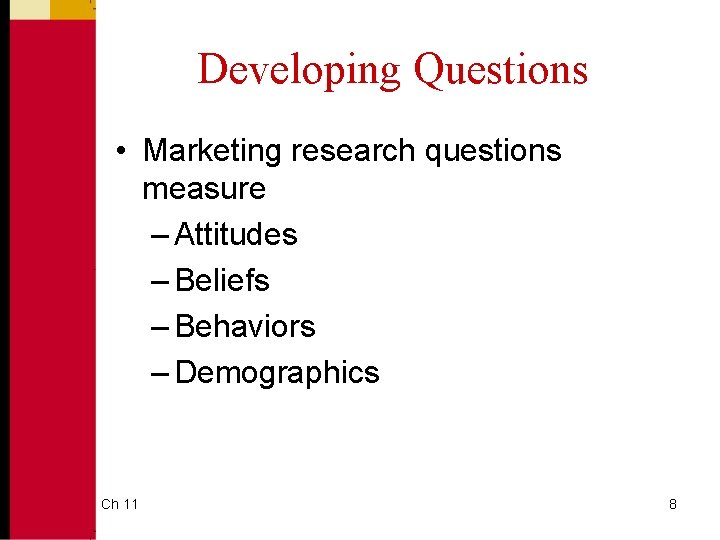 Developing Questions

• Marketing research questions measure

– Attitudes

– Beliefs

– Behaviors

– Demographics

Ch 11

8